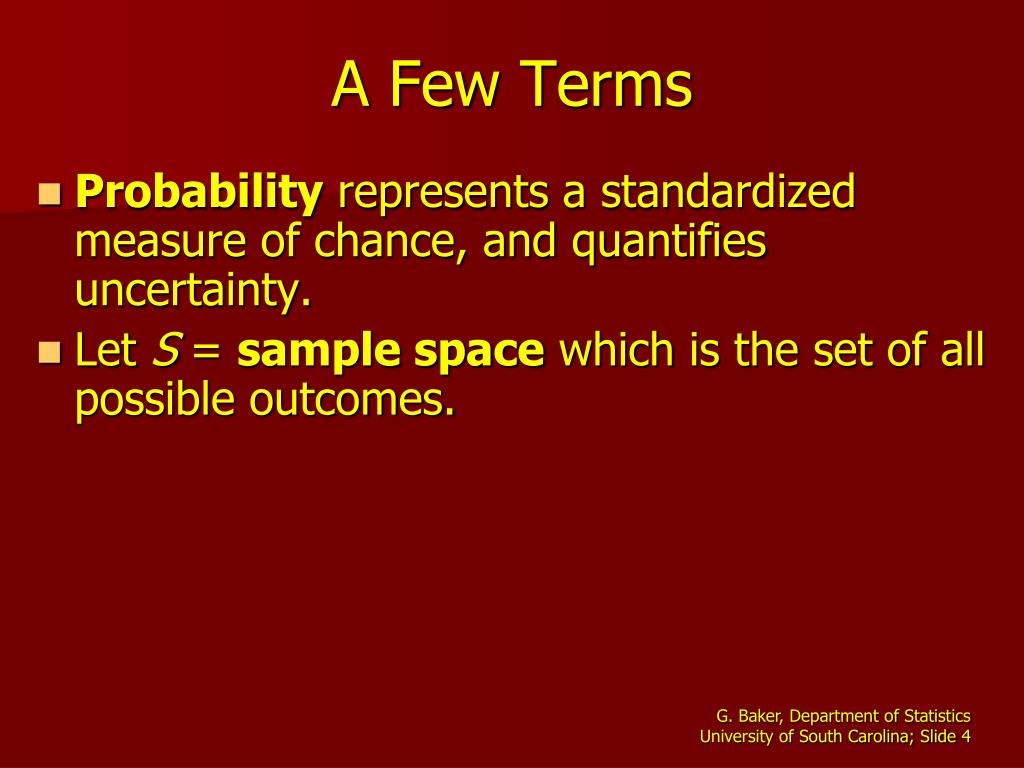 A Few Terms

Probability represents a standardized measure of chance, and quantifies uncertainty.

Let $S$ = sample space which is the set of all possible outcomes.

G. Baker, Department of Statistics
University of South Carolina; Slide 4